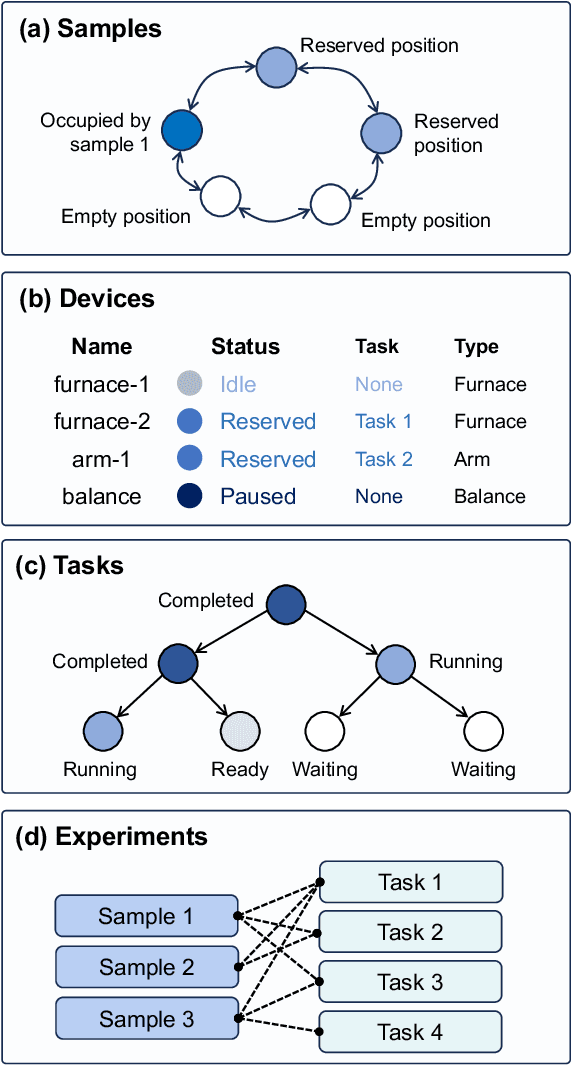 (a) Samples

Reserved position
Occupied by sample 1
Reserved position
Empty position
Empty position

(b) Devices

| Name | Status | Task | Type |
|---|---|---|---|
| furnace-1 | Idle | None | Furnace |
| furnace-2 | Reserved | Task 1 | Furnace |
| arm-1 | Reserved | Task 2 | Arm |
| balance | Paused | None | Balance |

(c) Tasks

Completed
Completed
Running
Running
Ready
Waiting
Waiting

(d) Experiments

Sample 1
Sample 2
Sample 3
Task 1
Task 2
Task 3
Task 4